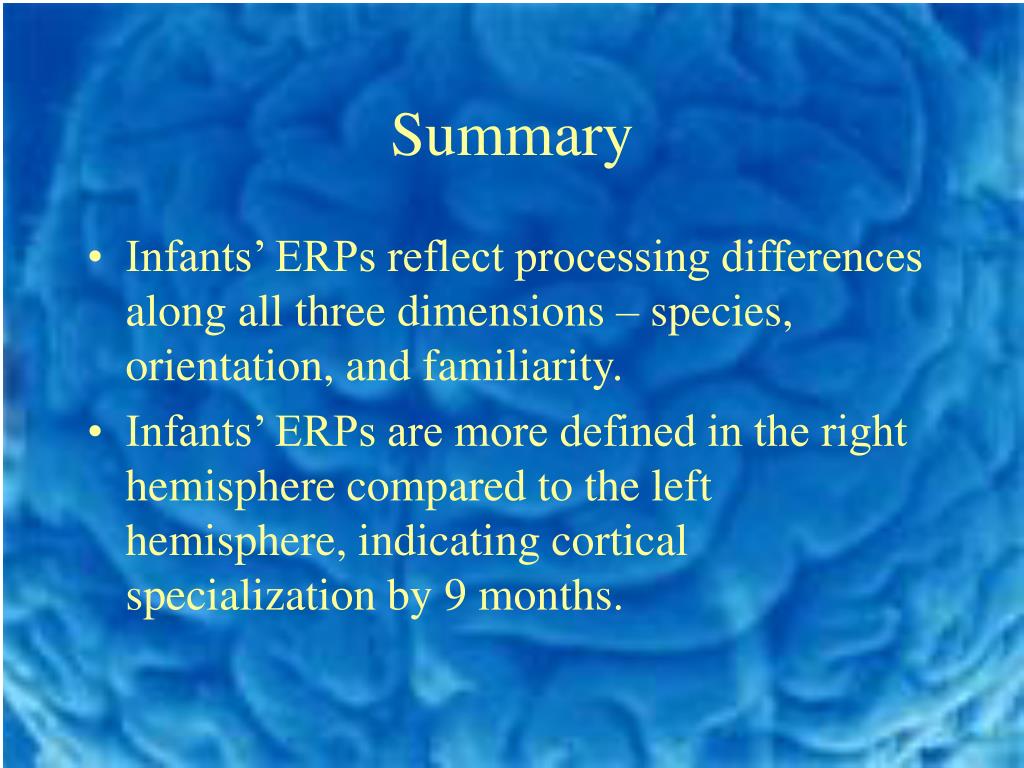 Summary

• Infants’ ERPs reflect processing differences along all three dimensions – species, orientation, and familiarity.
• Infants’ ERPs are more defined in the right hemisphere compared to the left hemisphere, indicating cortical specialization by 9 months.